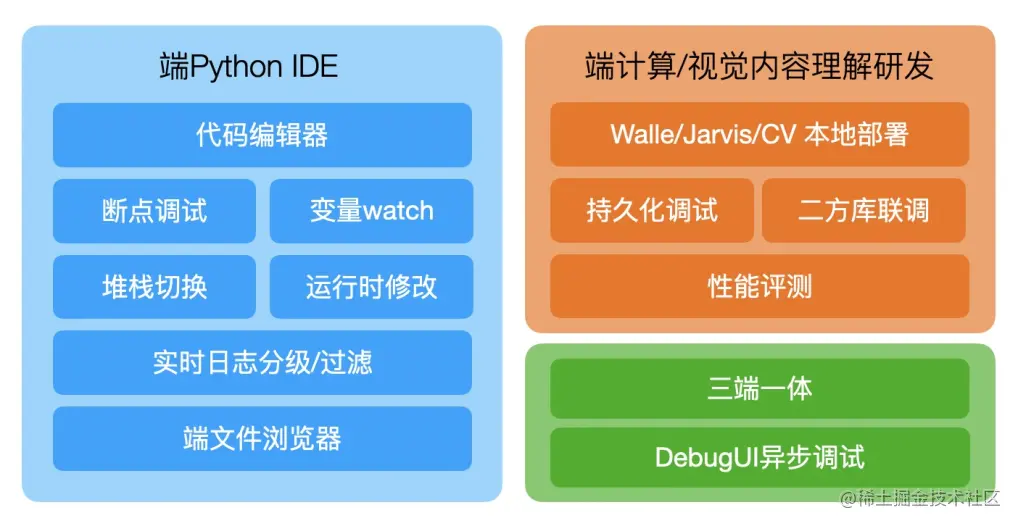 端Python IDE

代码编辑器

断点调试

变量watch

堆栈切换

运行时修改

实时日志分级/过滤

端文件浏览器

端计算/视觉内容理解研发

Walle/Jarvis/CV 本地部署

持久化调试

二方库联调

性能评测

三端一体

DebugUI异步调试

@稀土掘金技术社区